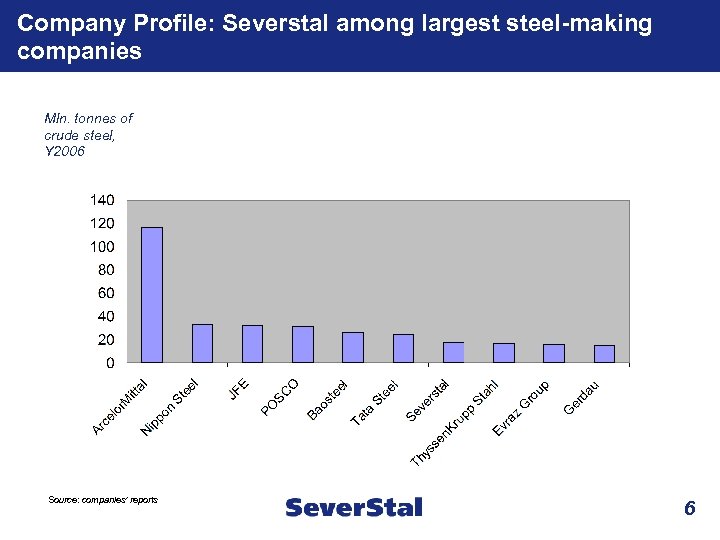 Company Profile: Severstal among largest steel-making companies

Mln. tonnes of crude steel, Y2006

140
120
100
80
60
40
20
0

ArcelorMittal
Nippon Steel
JFE
POSCO
Baosteel
Tata Steel
Severstal
ThyssenKrupp Stahl
Evraz Group
Gerdau

Source: companies' reports

SeverStal

6